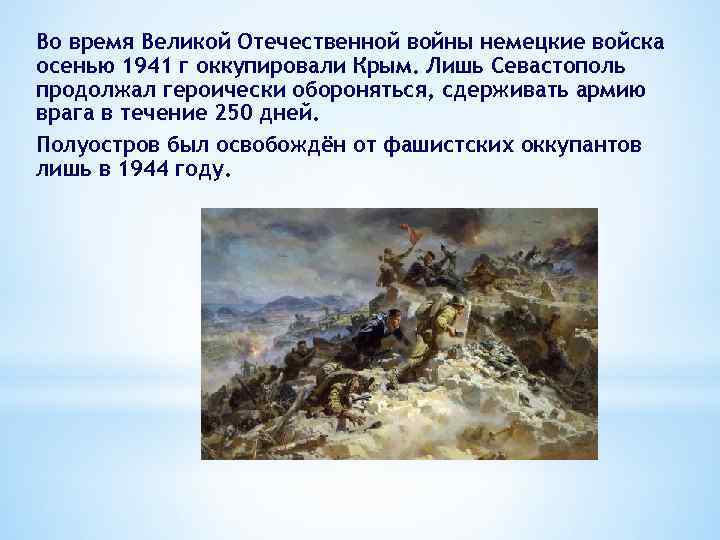 Во время Великой Отечественной войны немецкие войска осенью 1941 г оккупировали Крым. Лишь Севастополь продолжал героически обороняться, сдерживать армию врага в течение 250 дней.

Полуостров был освобождён от фашистских оккупантов лишь в 1944 году.